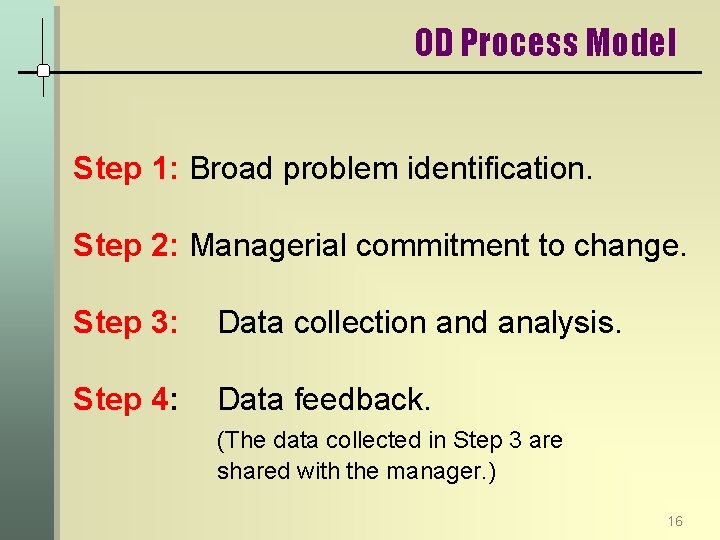 OD Process Model

Step 1: Broad problem identification.

Step 2: Managerial commitment to change.

Step 3: Data collection and analysis.

Step 4: Data feedback.

(The data collected in Step 3 are shared with the manager.)

16